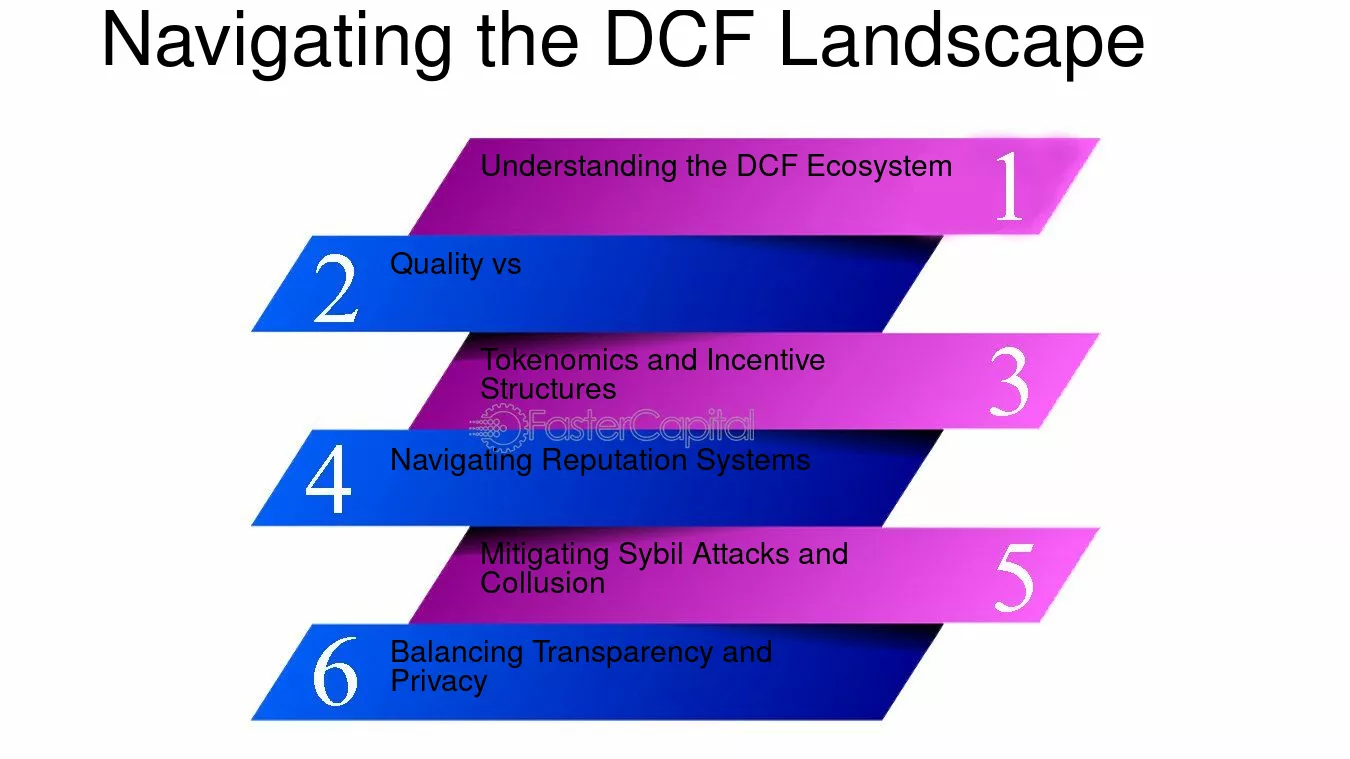 Navigating the DCF Landscape

Understanding the DCF Ecosystem 1

2 Quality vs

Tokenomics and Incentive Structures 3

FasterCapital

4 Navigating Reputation Systems

Mitigating Sybil Attacks and Collusion 5

6 Balancing Transparency and Privacy